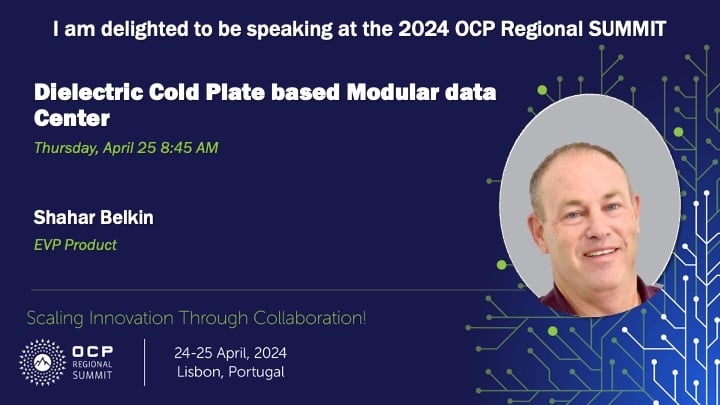 I am delighted to be speaking at the 2024 OCP Regional SUMMIT

Dielectric Cold Plate based Modular data Center

Thursday, April 25 8:45 AM

Shahar Belkin

EVP Product

Scaling Innovation Through Collaboration!

OCP REGIONAL SUMMIT

24-25 April, 2024
Lisbon, Portugal